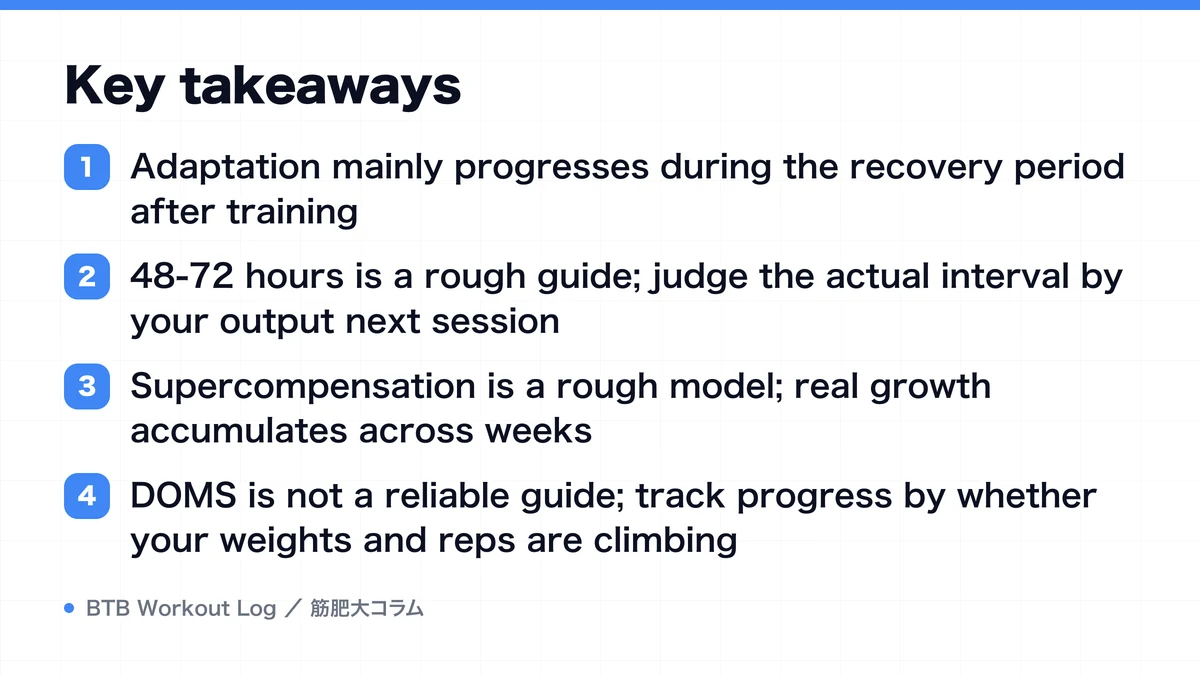 Key takeaways

1 Adaptation mainly progresses during the recovery period after training

2 48-72 hours is a rough guide; judge the actual interval by your output next session

3 Supercompensation is a rough model; real growth accumulates across weeks

4 DOMS is not a reliable guide; track progress by whether your weights and reps are climbing

BTB Workout Log ／ 筋肥大コラム